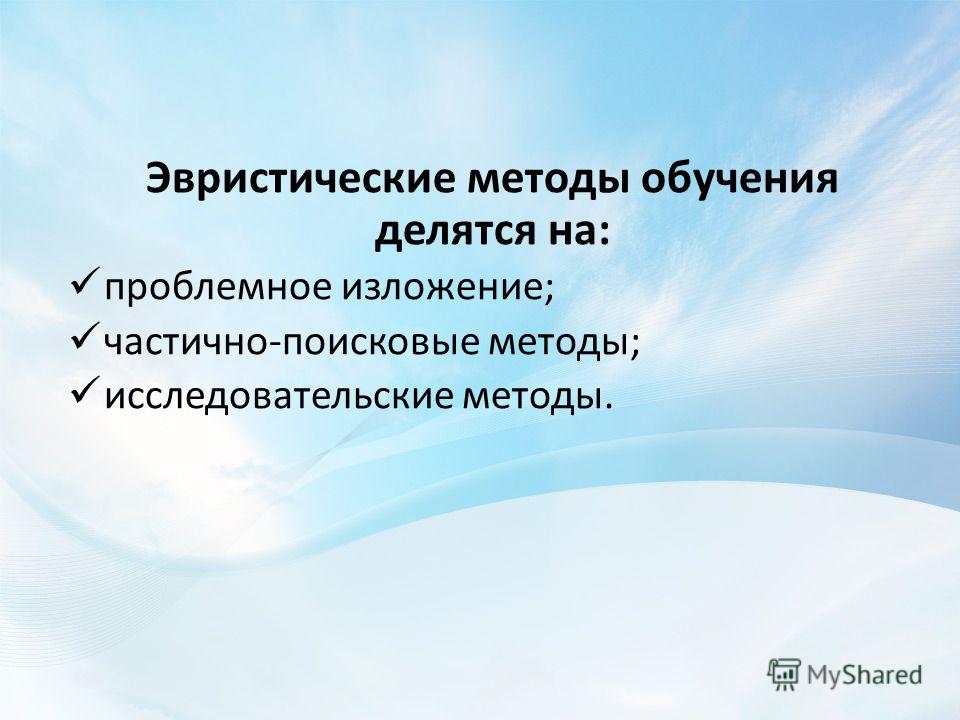 Эвристические методы обучения делятся на:

✓ проблемное изложение;
✓ частично-поисковые методы;
✓ исследовательские методы.

MyShared